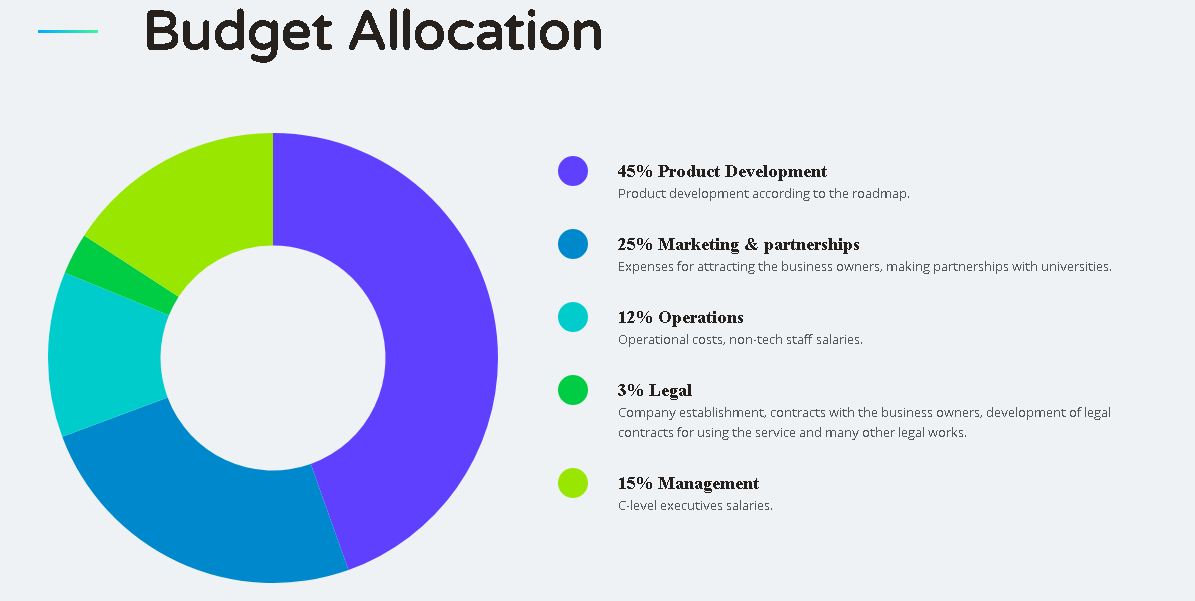 Budget Allocation

45% Product Development
Product development according to the roadmap.

25% Marketing & partnerships
Expenses for attracting the business owners, making partnerships with universities.

12% Operations
Operational costs, non-tech staff salaries.

3% Legal
Company establishment, contracts with the business owners, development of legal contracts for using the service and many other legal works.

15% Management
C-level executives salaries.